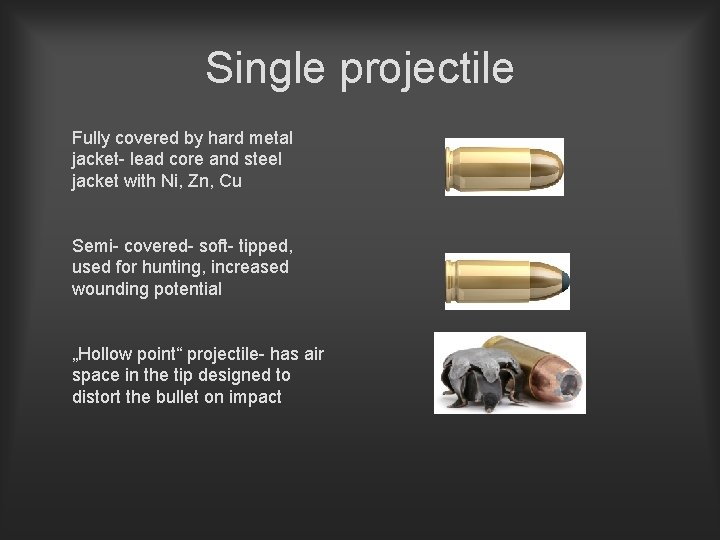 Single projectile

Fully covered by hard metal jacket- lead core and steel jacket with Ni, Zn, Cu

Semi- covered- soft- tipped, used for hunting, increased wounding potential

„Hollow point“ projectile- has air space in the tip designed to distort the bullet on impact